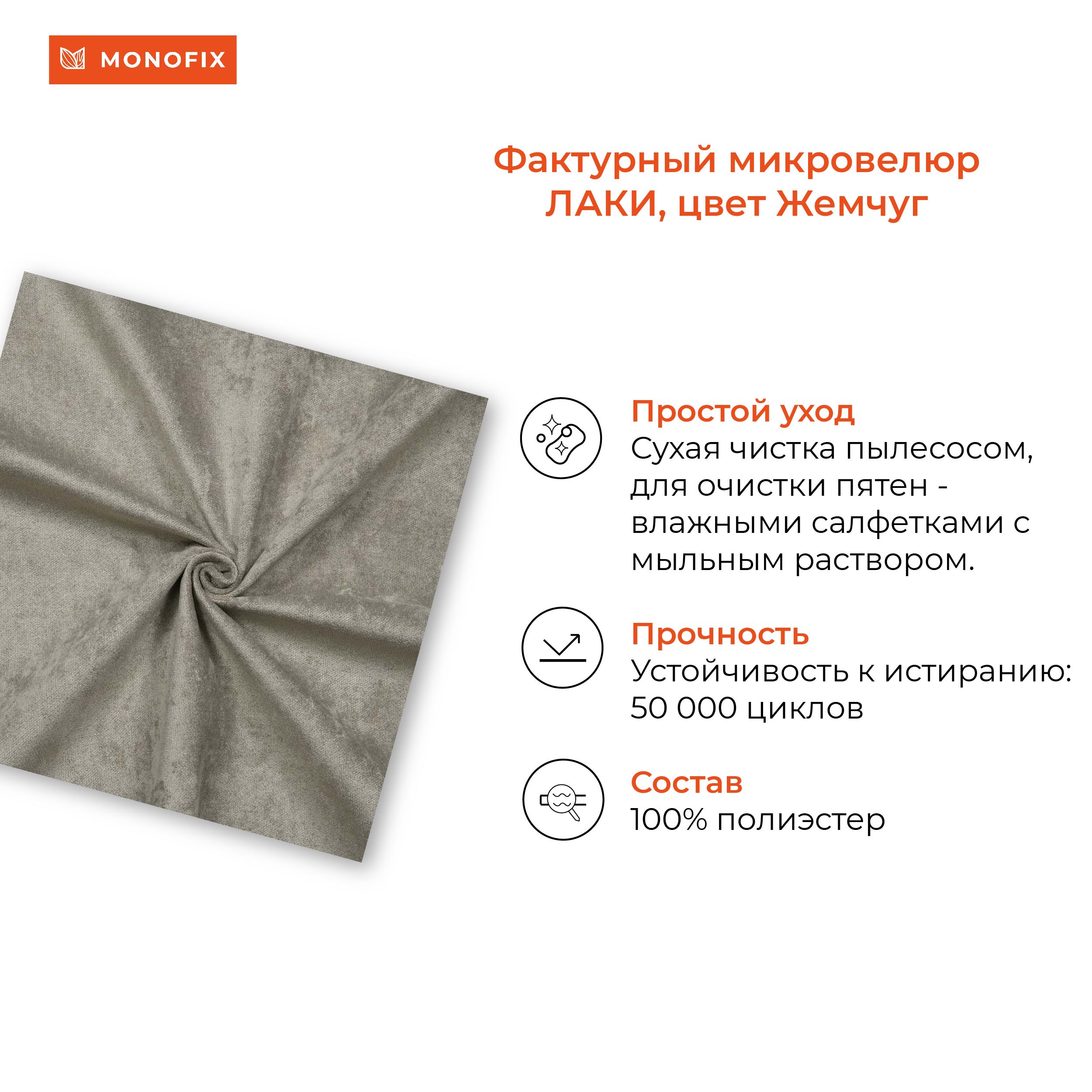 MONOFIX

Фактурный микровелюр ЛАКИ, цвет Жемчуг

Простой уход
Сухая чистка пылесосом, для очистки пятен - влажными салфетками с мыльным раствором.

Прочность
Устойчивость к истиранию: 50 000 циклов

Состав
100% полиэстер